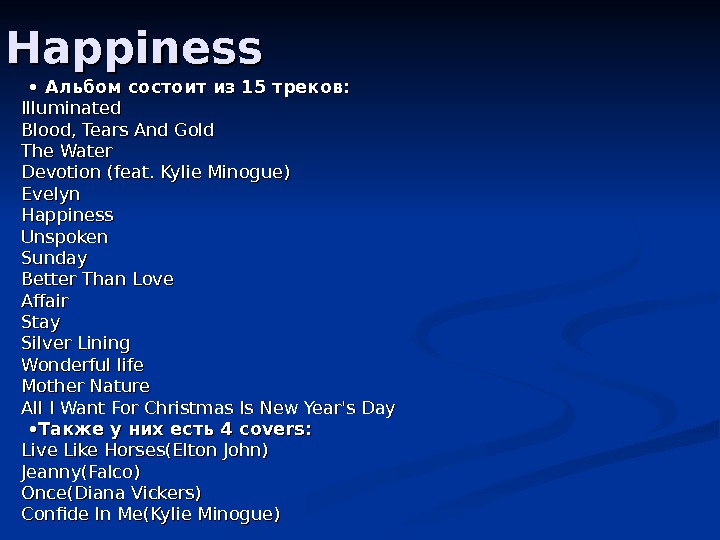 Happiness

• Альбом состоит из 15 треков:
Illuminated
Blood, Tears And Gold
The Water
Devotion (feat. Kylie Minogue)
Evelyn
Happiness
Unspoken
Sunday
Better Than Love
Affair
Stay
Silver Lining
Wonderful life
Mother Nature
All I Want For Christmas Is New Year's Day

•Также у них есть 4 covers:
Live Like Horses(Elton John)
Jeanny(Falco)
Once(Diana Vickers)
Confide In Me(Kylie Minogue)